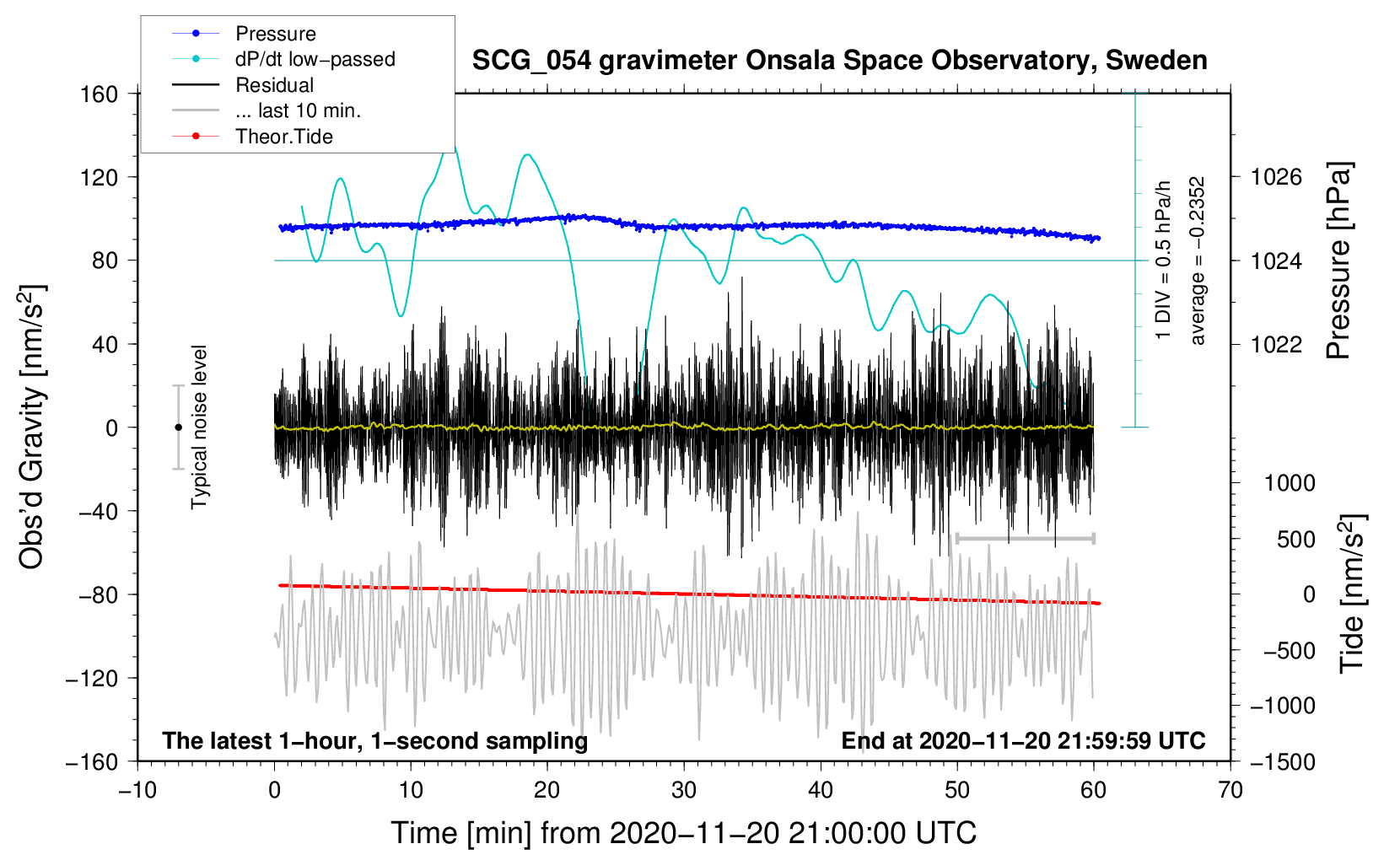 Pressure
dP/dt low−passed
Residual
... last 10 min.
Theor.Tide

SCG_054 gravimeter Onsala Space Observatory, Sweden

160
120
80
40
0
−40
−80
−120
−160

Obs'd Gravity [nm/s$^2$]

Typical noise level

1 DIV = 0.5 hPa/h
average = −0.2352

1026
1024
1022

Pressure [hPa]

1000
500
0
−500
−1000
−1500

Tide [nm/s$^2$]

The latest 1−hour, 1−second sampling
End at 2020−11−20 21:59:59 UTC

−10
0
10
20
30
40
50
60
70

Time [min] from 2020−11−20 21:00:00 UTC